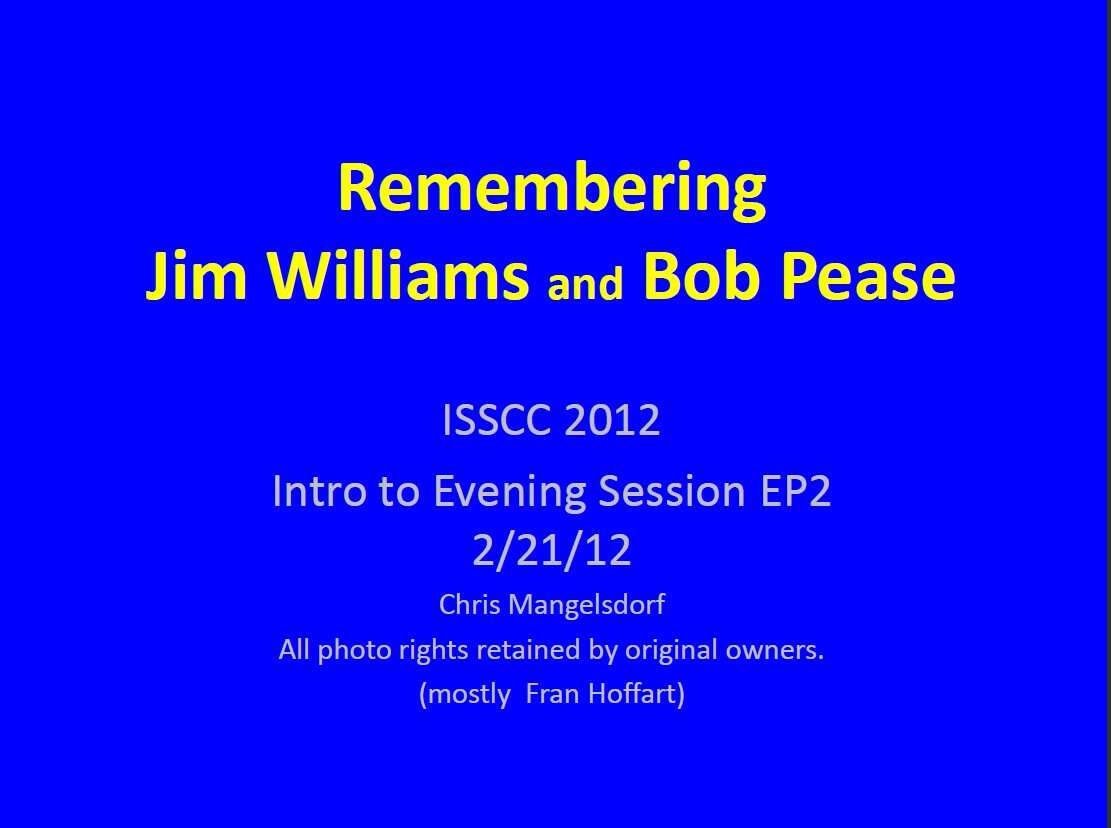 Remembering
Jim Williams and Bob Pease

ISSCC 2012

Intro to Evening Session EP2
2/21/12

Chris Mangelsdorf
All photo rights retained by original owners.
(mostly Fran Hoffart)